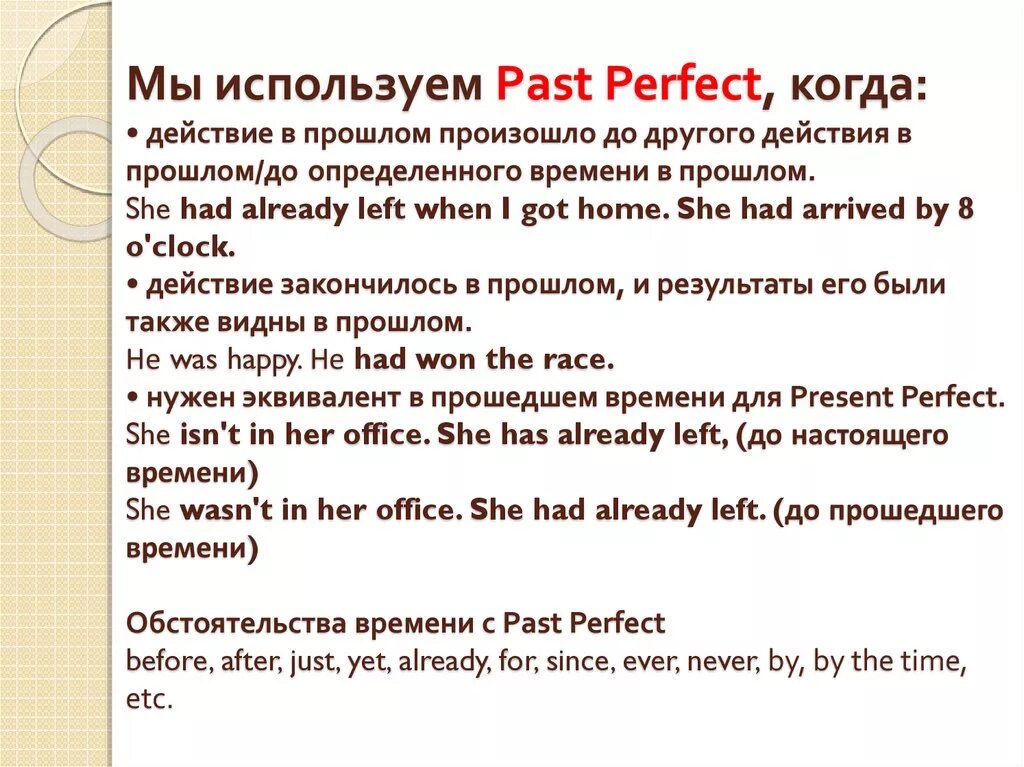 Мы используем Past Perfect, когда:
• действие в прошлом произошло до другого действия в прошлом/до определенного времени в прошлом.
She had already left when I got home. She had arrived by 8 o'clock.
• действие закончилось в прошлом, и результаты его были также видны в прошлом.
He was happy. He had won the race.
• нужен эквивалент в прошедшем времени для Present Perfect.
She isn't in her office. She has already left, (до настоящего времени)
She wasn't in her office. She had already left. (до прошедшего времени)

Обстоятельства времени с Past Perfect
before, after, just, yet, already, for, since, ever, never, by, by the time, etc.